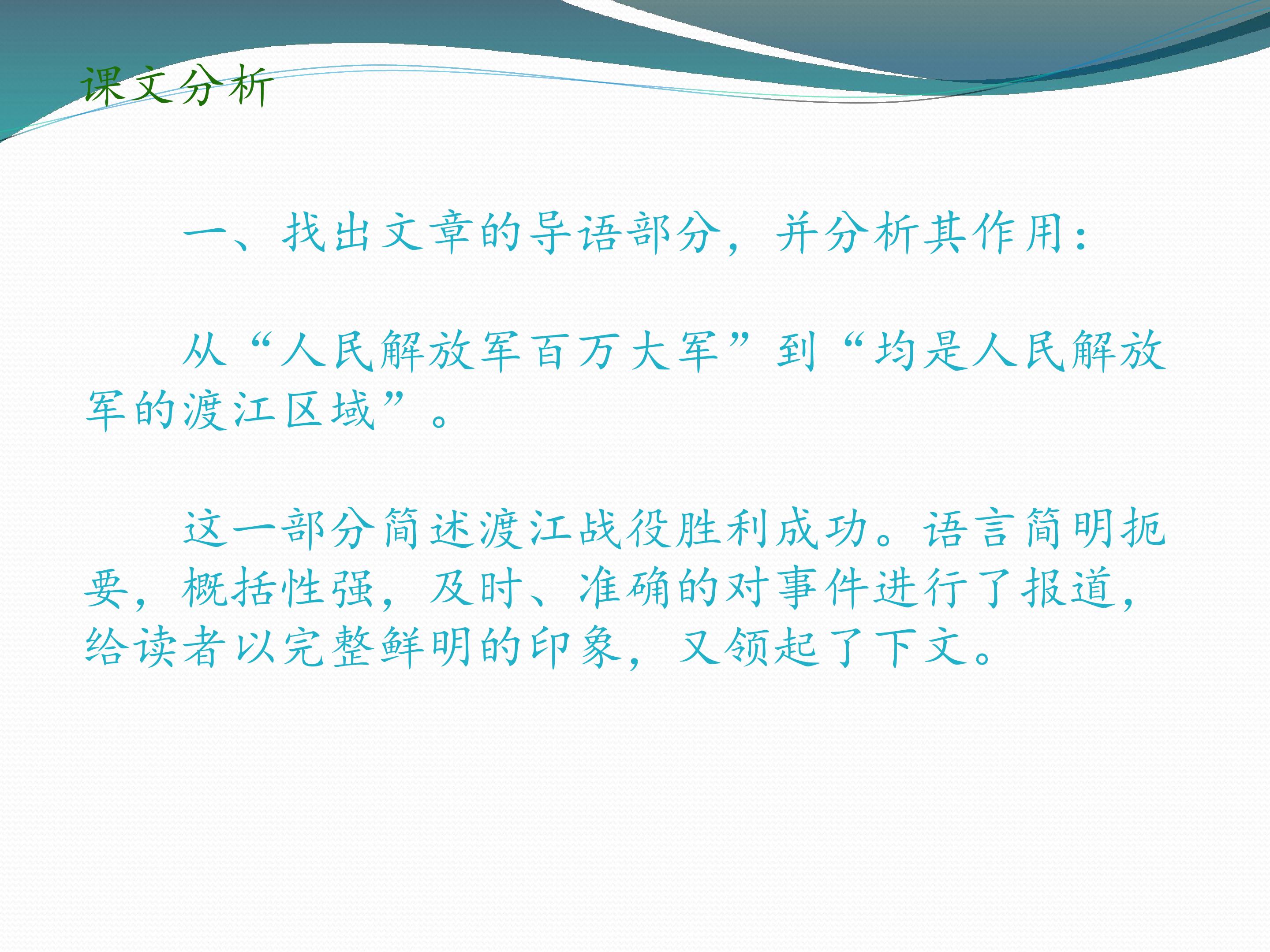 课文分析

一、找出文章的导语部分，并分析其作用：

从“人民解放军百万大军”到“均是人民解放军的渡江区域”。

这一部分简述渡江战役胜利成功。语言简明扼要，概括性强，及时、准确的对事件进行了报道，给读者以完整鲜明的印象，又领起了下文。